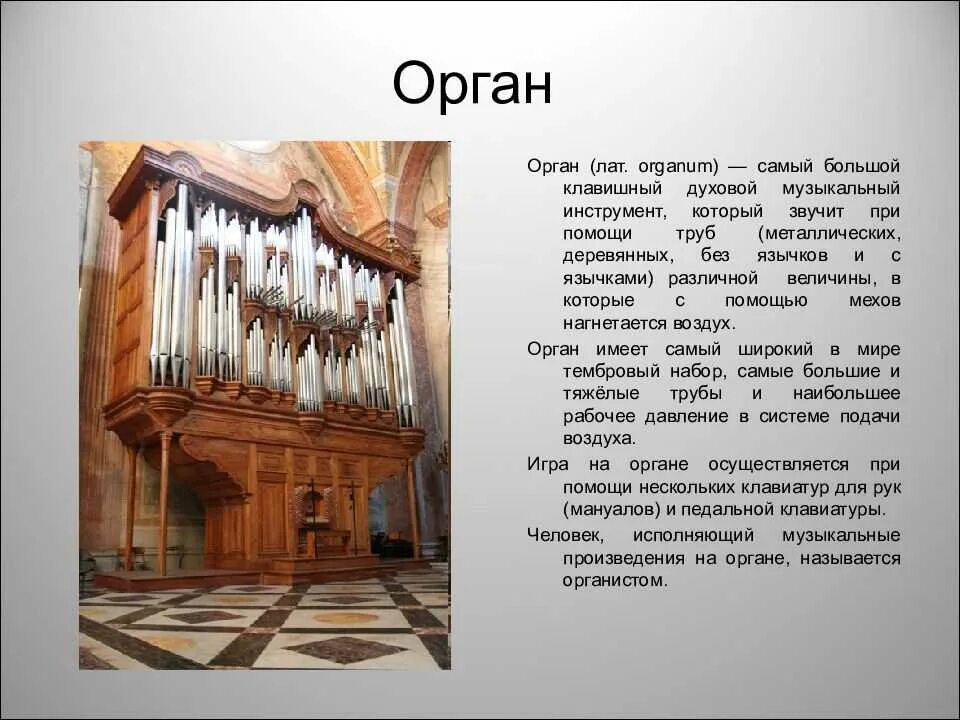 Орган

Орган (лат. organum) — самый большой клавишный духовой музыкальный инструмент, который звучит при помощи труб (металлических, деревянных, без язычков и с язычками) различной величины, в которые с помощью мехов нагнетается воздух.

Орган имеет самый широкий в мире тембровый набор, самые большие и тяжёлые трубы и наибольшее рабочее давление в системе подачи воздуха.

Игра на органе осуществляется при помощи нескольких клавиатур для рук (мануалов) и педальной клавиатуры.

Человек, исполняющий музыкальные произведения на органе, называется органистом.